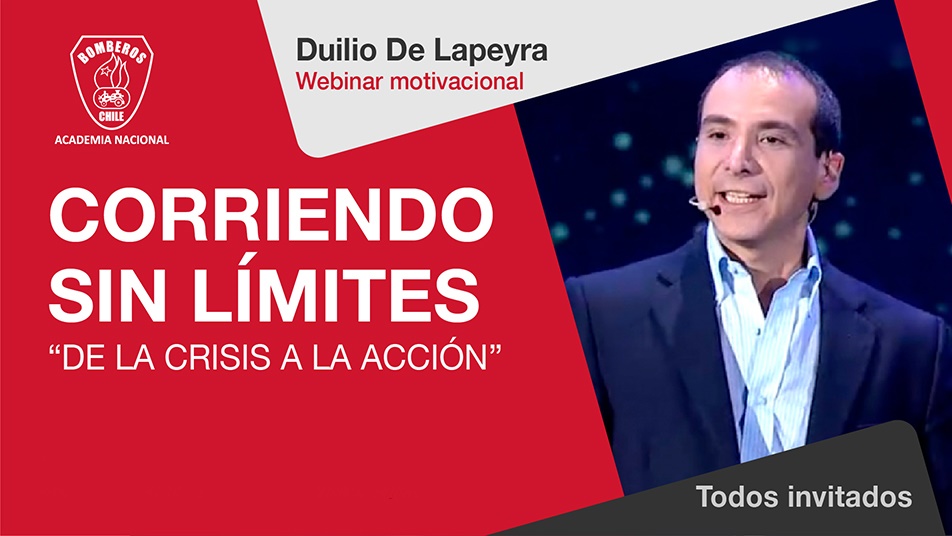 BOMBEROS
CHILE
ACADEMIA NACIONAL

Duilio De Lapeyra
Webinar motivacional

CORRIENDO SIN LÍMITES
“DE LA CRISIS A LA ACCIÓN”

Todos invitados